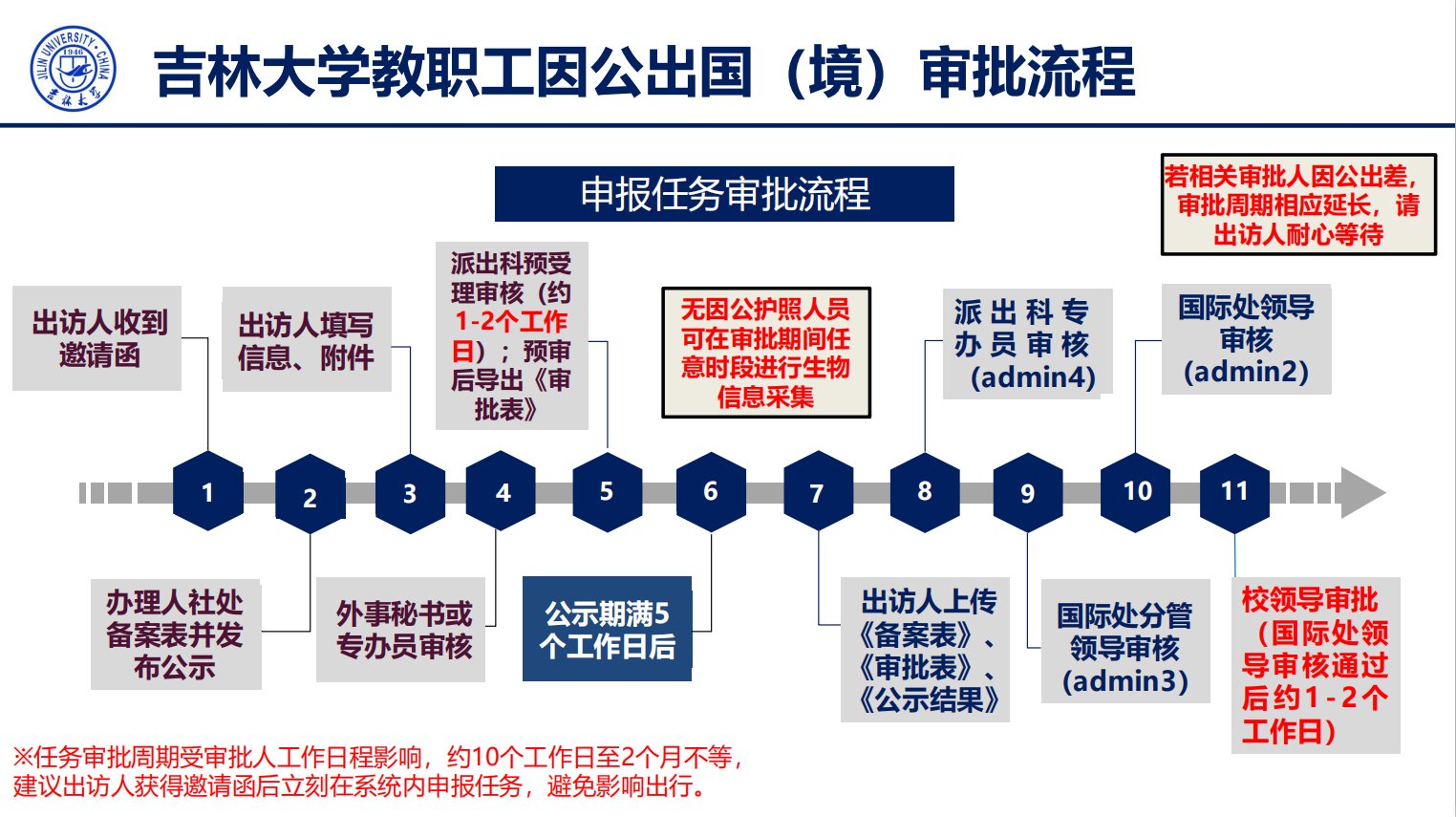 JILIN UNIVERSITY · CHINA 1946 吉林大学

吉林大学教职工因公出国（境）审批流程

申报任务审批流程

若相关审批人因公出差，审批周期相应延长，请出访人耐心等待

出访人收到邀请函

出访人填写信息、附件

派出科预受理审核（约1-2个工作日）；预审后导出《审批表》

无因公护照人员可在审批期间任意时段进行生物信息采集

派出科专办员审核(admin4)

国际处领导审核(admin2)

1

2

3

4

5

6

7

8

9

10

11

办理人社处备案表并发布公示

外事秘书或专办员审核

公示期满5个工作日后

出访人上传《备案表》、《审批表》、《公示结果》

国际处分管领导审核(admin3)

校领导审批（国际处领导审核通过后约1-2个工作日）

※任务审批周期受审批人工作日程影响，约10个工作日至2个月不等，建议出访人获得邀请函后立刻在系统内申报任务，避免影响出行。